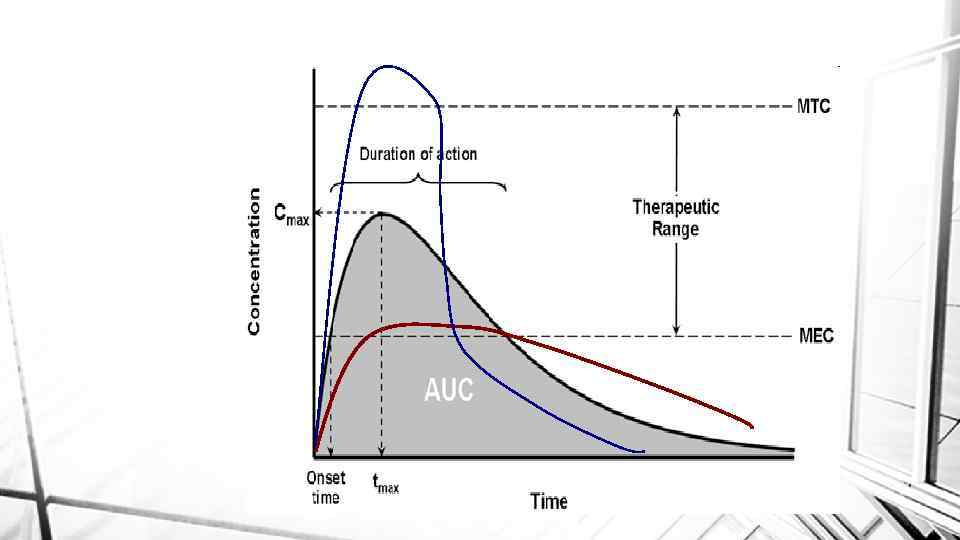 MTC

Duration of action

$C_{max}$

Therapeutic Range

Concentration

MEC

AUC

Onset time

$t_{max}$

Time